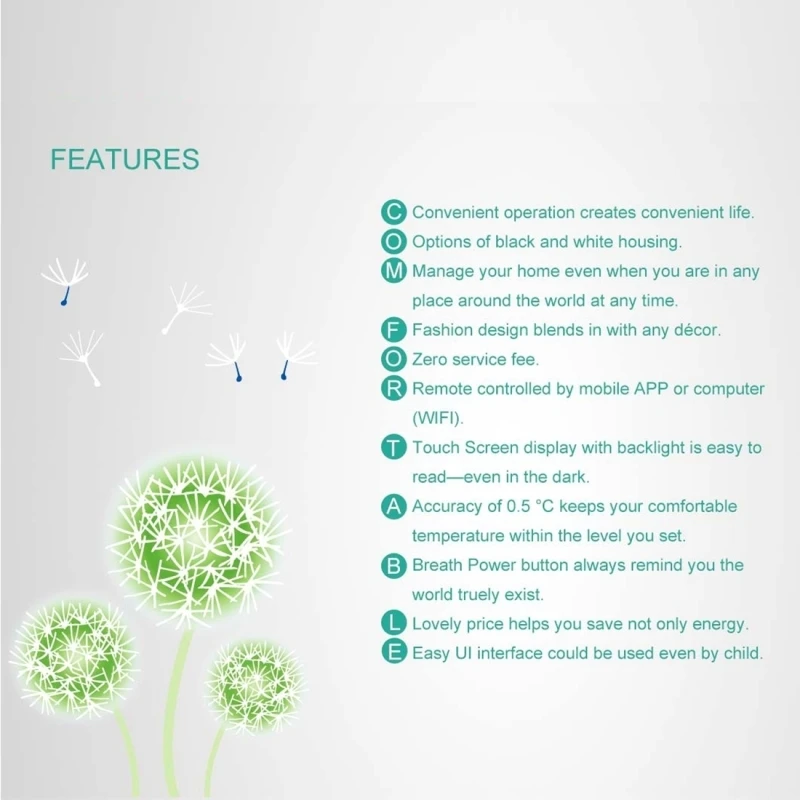 FEATURES

C Convenient operation creates convenient life.
O Options of black and white housing.
M Manage your home even when you are in any place around the world at any time.
F Fashion design blends in with any décor.
O Zero service fee.
R Remote controlled by mobile APP or computer (WIFI).
T Touch Screen display with backlight is easy to read—even in the dark.
A Accuracy of 0.5 °C keeps your comfortable temperature within the level you set.
B Breath Power button always remind you the world truely exist.
L Lovely price helps you save not only energy.
E Easy UI interface could be used even by child.